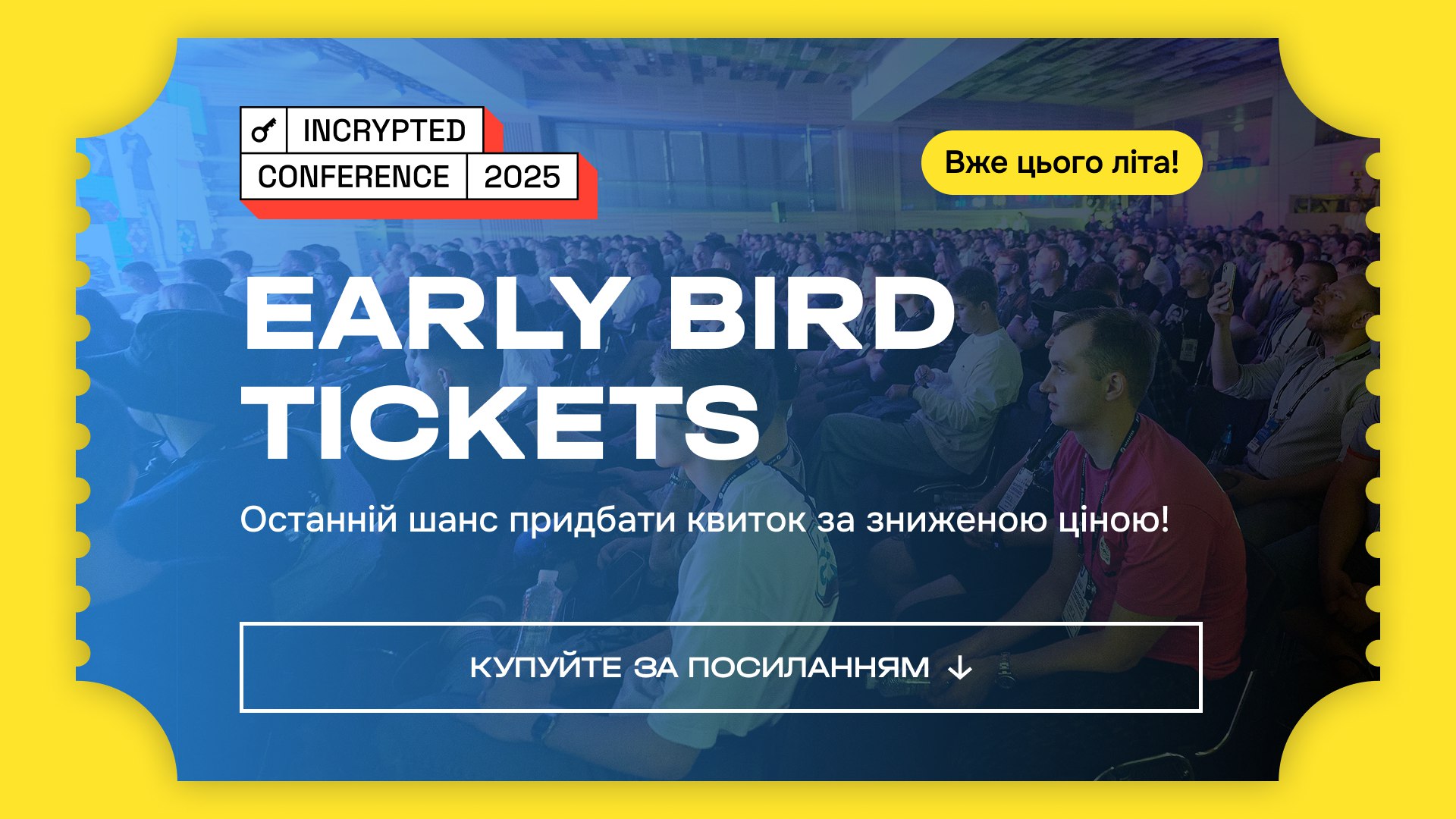 INCRYPTED
CONFERENCE 2025

Вже цього літа!

EARLY BIRD TICKETS

Останній шанс придбати квиток за зниженою ціною!

КУПУЙТЕ ЗА ПОСИЛАННЯМ ↓